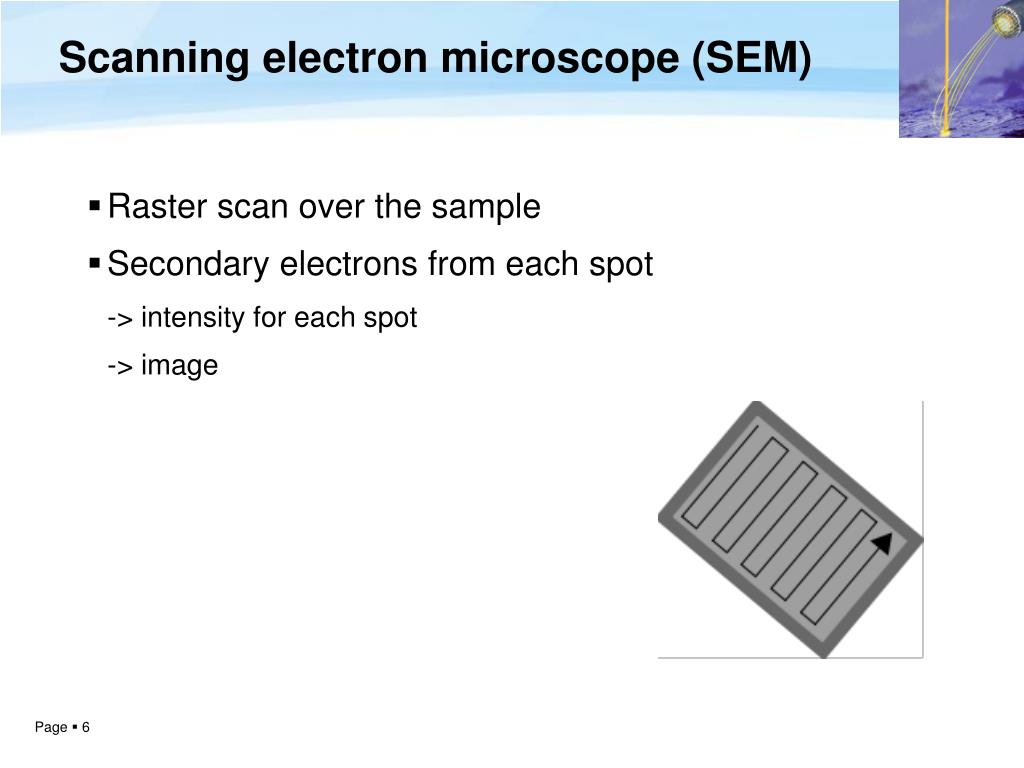 Scanning electron microscope (SEM)

▪ Raster scan over the sample

▪ Secondary electrons from each spot

-> intensity for each spot

-> image

Page ▪ 6